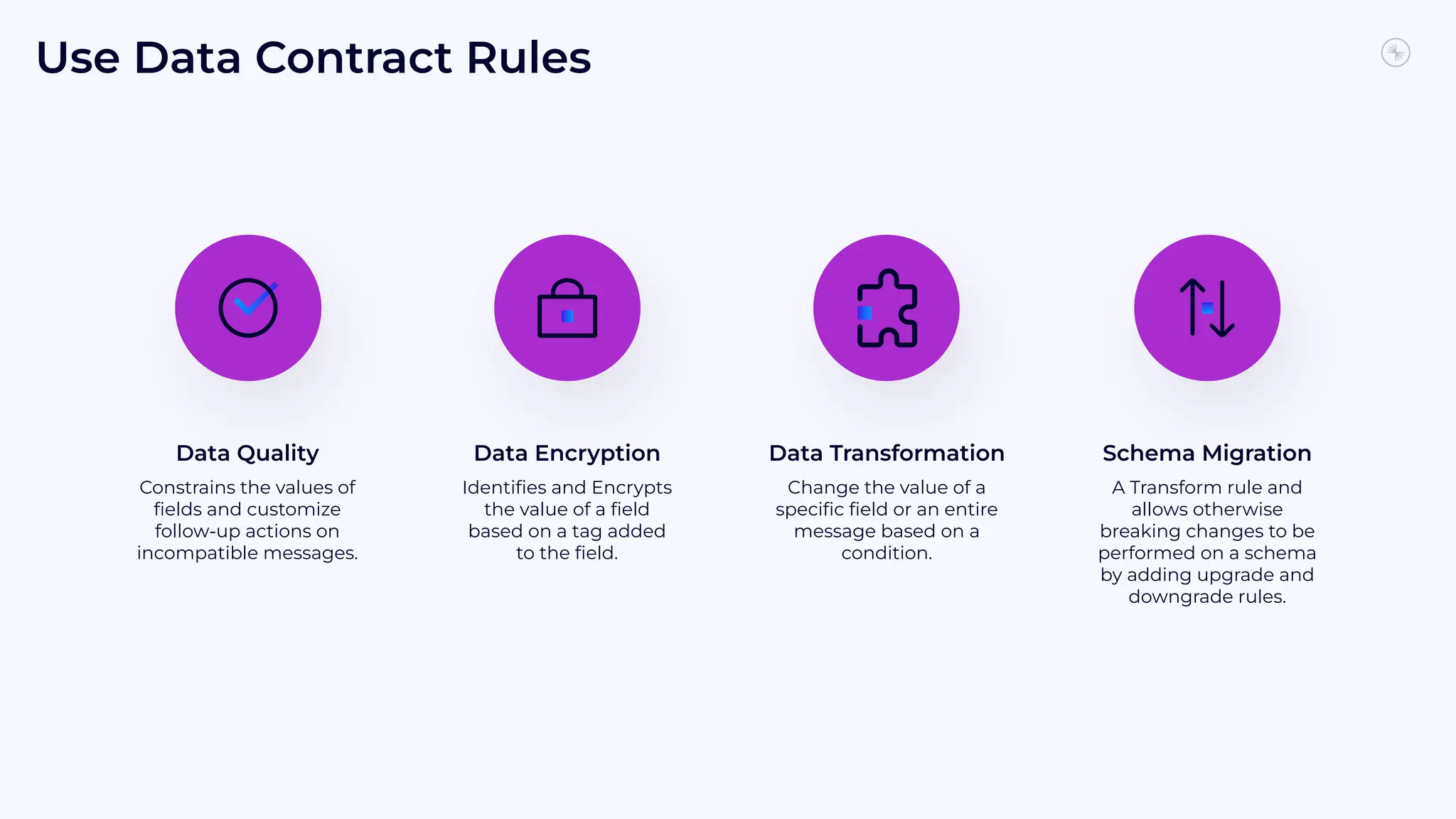 Use Data Contract Rules

Data Quality

Constrains the values of fields and customize follow-up actions on incompatible messages.

Data Encryption

Identifies and Encrypts the value of a field based on a tag added to the field.

Data Transformation

Change the value of a specific field or an entire message based on a condition.

Schema Migration

A Transform rule and allows otherwise breaking changes to be performed on a schema by adding upgrade and downgrade rules.